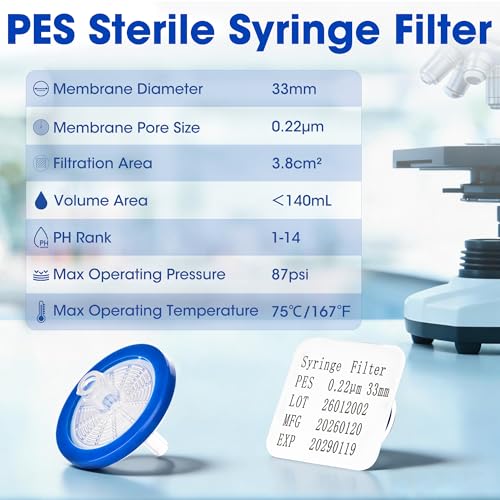 PES Sterile Syringe Filter

| | |
|---|---|
| Membrane Diameter | 33mm |
| Membrane Pore Size | 0.22μm |
| Filtration Area | 3.8cm² |
| Volume Area | <140mL |
| PH Rank | 1-14 |
| Max Operating Pressure | 87psi |
| Max Operating Temperature | 75℃/167℉ |

PH

Syringe Filter
PES 0.22μm 33mm
LOT 26012002
MFG 20260120
EXP 20290119